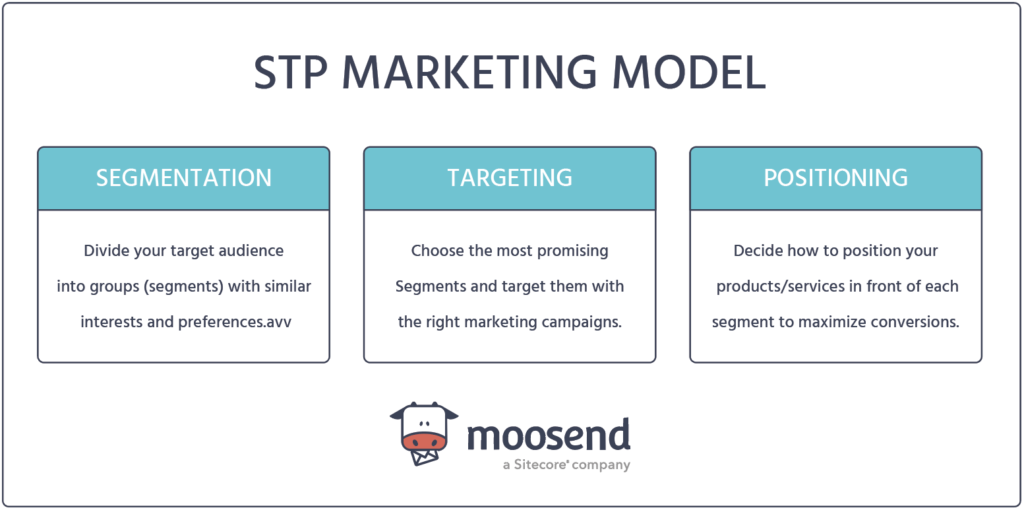 STP MARKETING MODEL

SEGMENTATION

Divide your target audience into groups (segments) with similar interests and preferences.avv

TARGETING

Choose the most promising Segments and target them with the right marketing campaigns.

POSITIONING

Decide how to position your products/services in front of each segment to maximize conversions.

moosend

a Sitecore® company